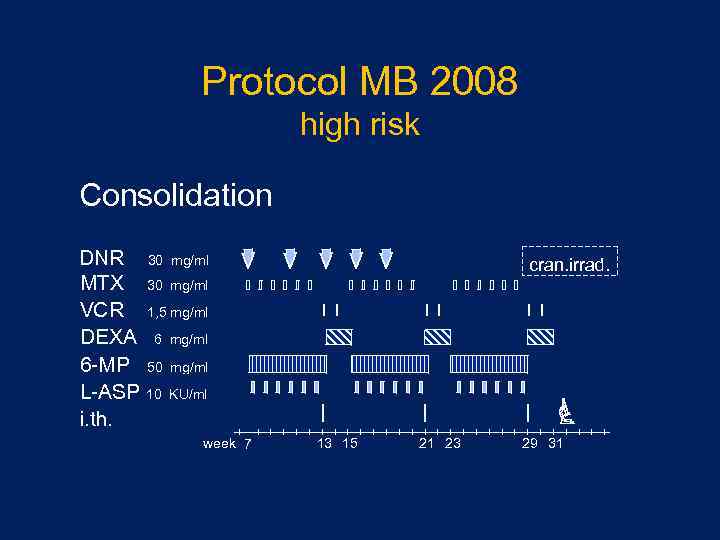 Protocol MB 2008
high risk

Consolidation

DNR 30 mg/ml
MTX 30 mg/ml
VCR 1,5 mg/ml
DEXA 6 mg/ml
6-MP 50 mg/ml
L-ASP 10 KU/ml
i.th.

cran.irrad.

week 7 13 15 21 23 29 31